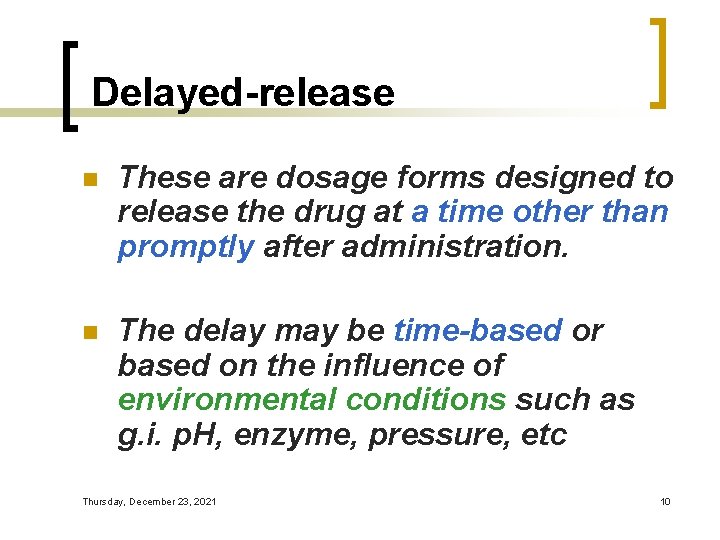 Delayed-release

These are dosage forms designed to release the drug at a time other than promptly after administration.

The delay may be time-based or based on the influence of environmental conditions such as g.i. pH, enzyme, pressure, etc

Thursday, December 23, 2021

10